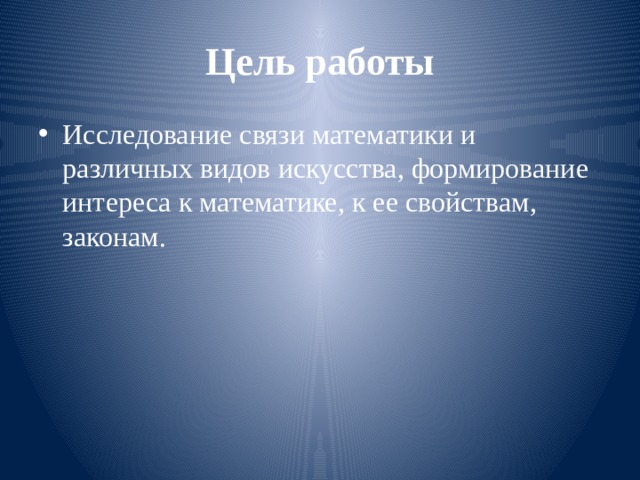 Цель работы

• Исследование связи математики и различных видов искусства, формирование интереса к математике, к ее свойствам, законам.